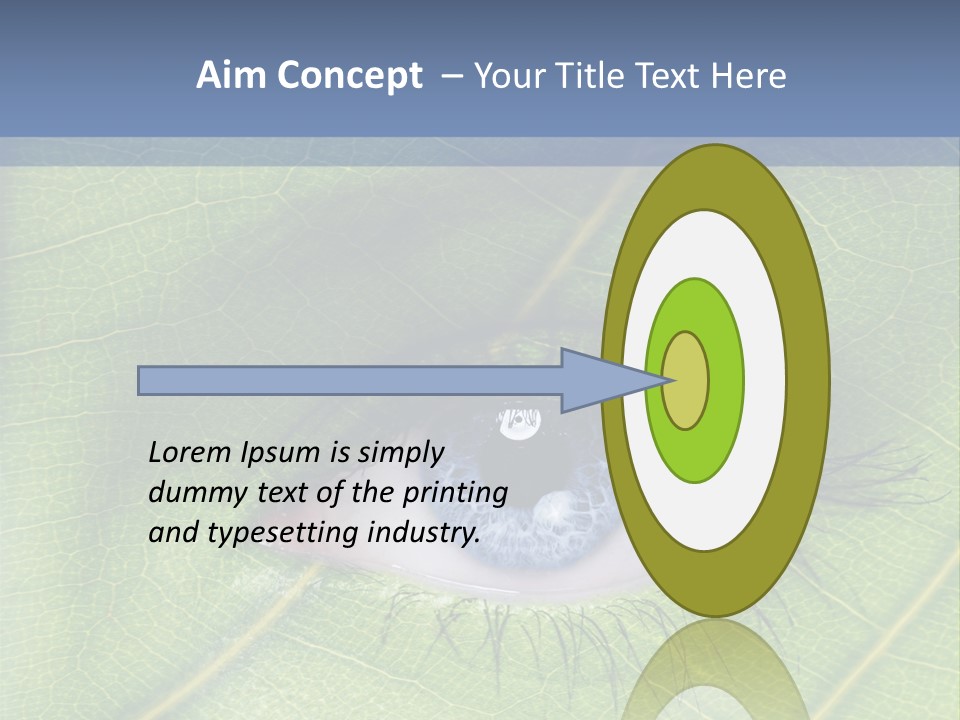 Aim Concept – Your Title Text Here

Lorem Ipsum is simply dummy text of the printing and typesetting industry.